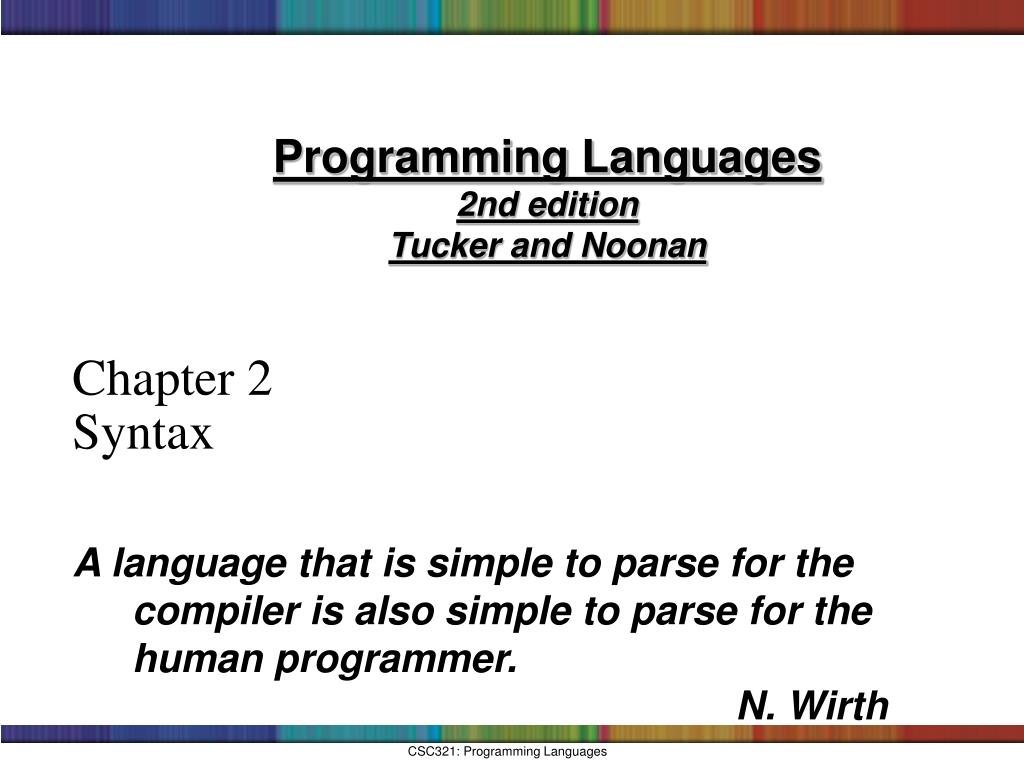 Programming Languages
2nd edition
Tucker and Noonan

Chapter 2
Syntax

A language that is simple to parse for the compiler is also simple to parse for the human programmer.

N. Wirth

CSC321: Programming Languages